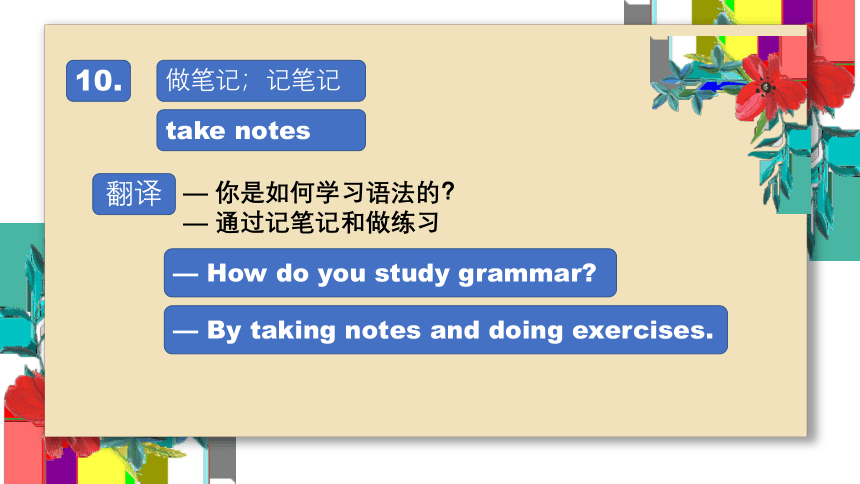 10.

做笔记；记笔记

take notes

翻译

— 你是如何学习语法的?
— 通过记笔记和做练习

— How do you study grammar?

— By taking notes and doing exercises.